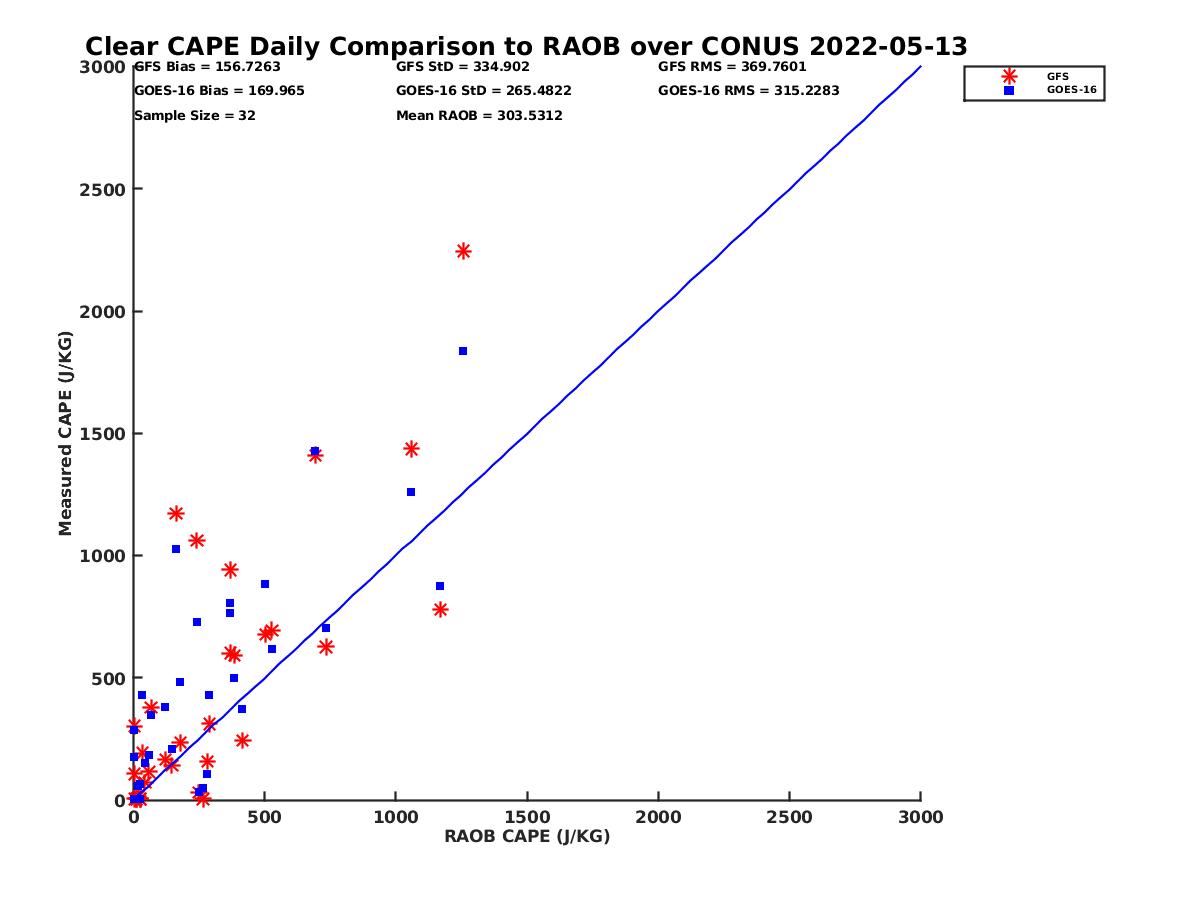 Clear CAPE Daily Comparison to RAOB over CONUS 2022-05-13

GFS Bias = 156.7263
GOES-16 Bias = 169.965
Sample Size = 32
GFS StD = 334.902
GOES-16 StD = 265.4822
Mean RAOB = 303.5312
GFS RMS = 369.7601
GOES-16 RMS = 315.2283

GFS
GOES-16

Measured CAPE (J/KG)
3000
2500
2000
1500
1000
500
0

0
500
1000
1500
2000
2500
3000
RAOB CAPE (J/KG)